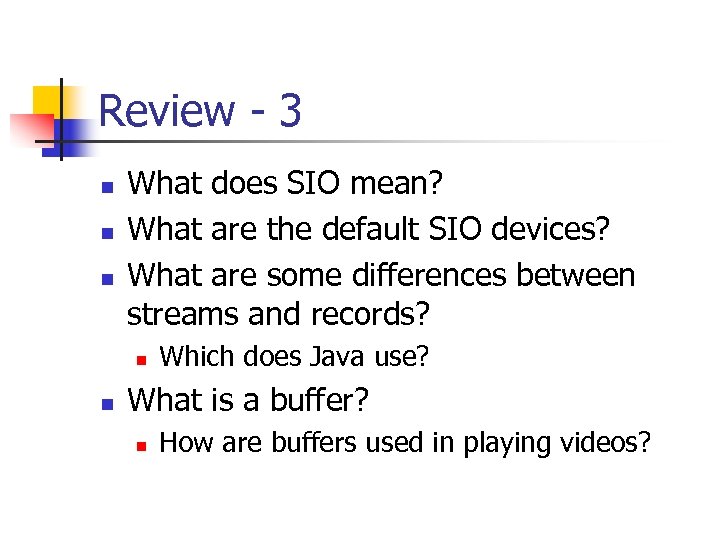 Review - 3

- What does SIO mean?
- What are the default SIO devices?
- What are some differences between streams and records?
  - Which does Java use?
- What is a buffer?
  - How are buffers used in playing videos?